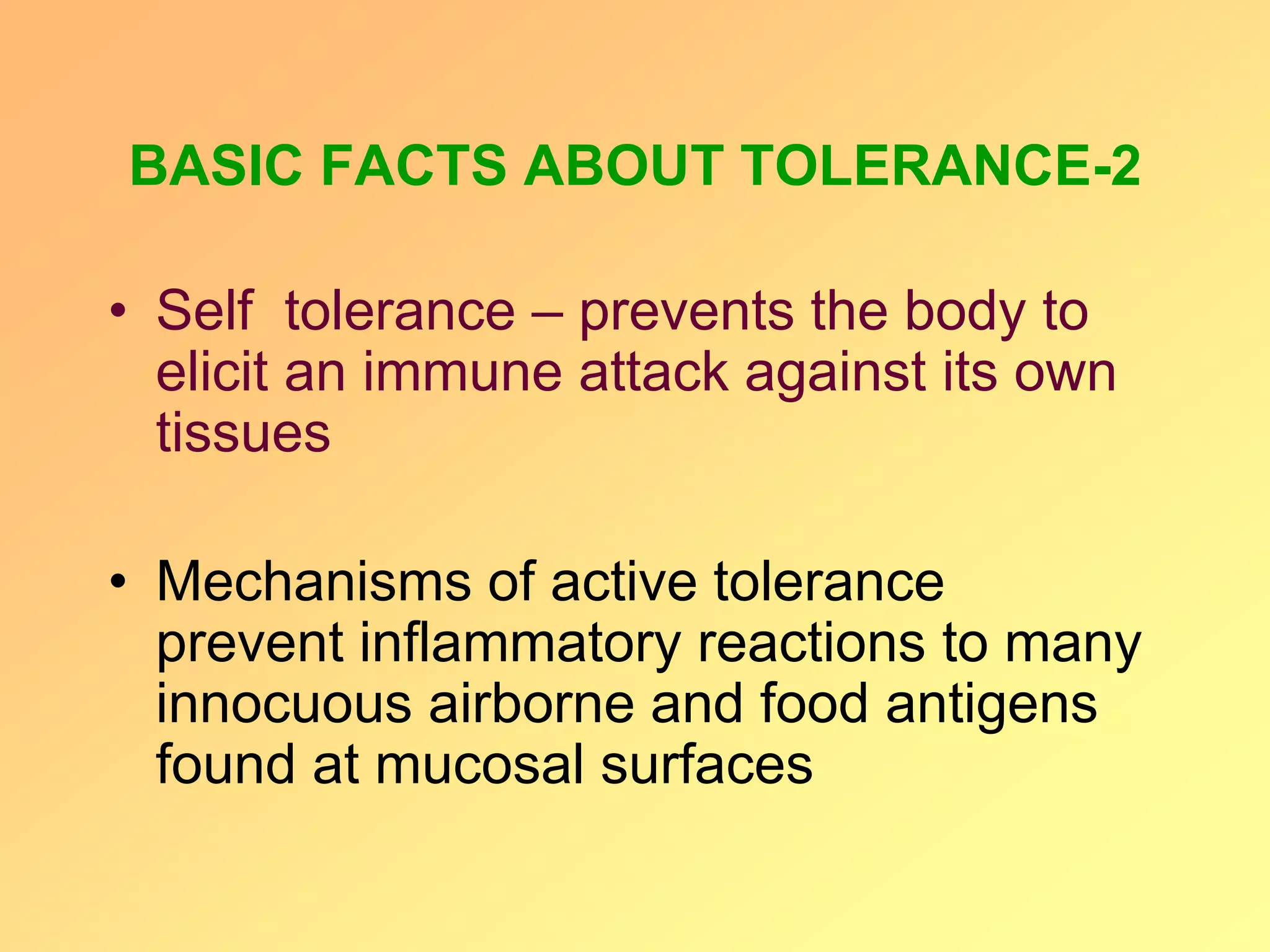 BASIC FACTS ABOUT TOLERANCE-2

• Self tolerance – prevents the body to elicit an immune attack against its own tissues

• Mechanisms of active tolerance prevent inflammatory reactions to many innocuous airborne and food antigens found at mucosal surfaces